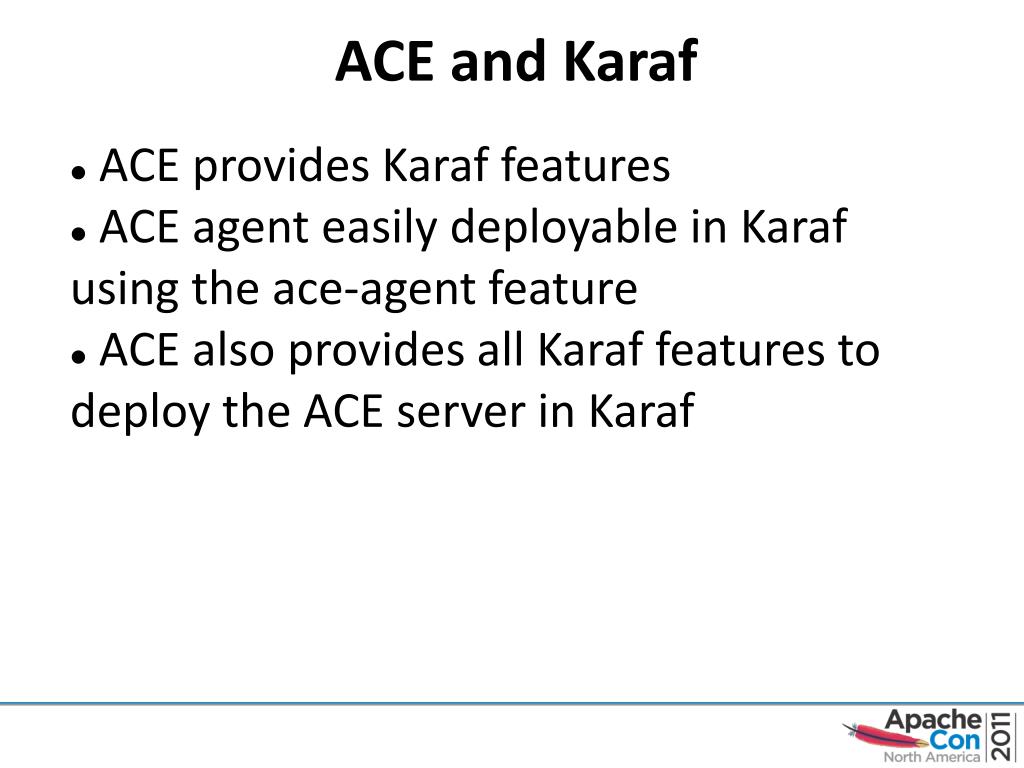 ACE and Karaf

● ACE provides Karaf features
● ACE agent easily deployable in Karaf using the ace-agent feature
● ACE also provides all Karaf features to deploy the ACE server in Karaf

Apache Con North America 2011